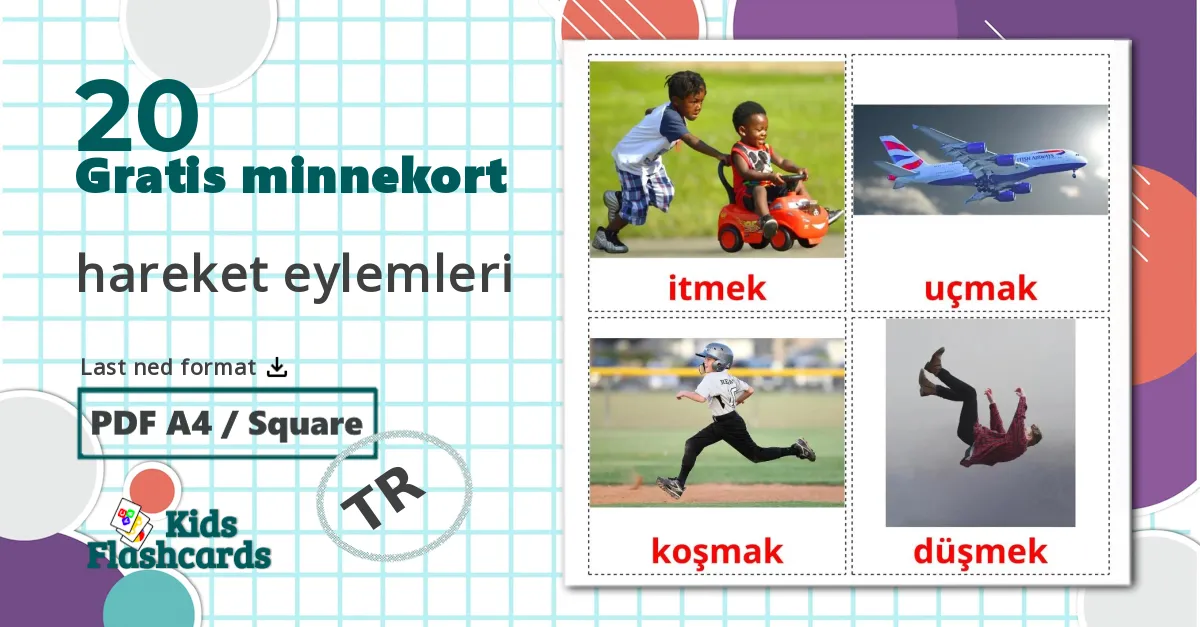 20
Gratis minnekort

hareket eylemleri

Last ned format

PDF A4 / Square

TR

Kids Flashcards

itmek

uçmak

koşmak

düşmek